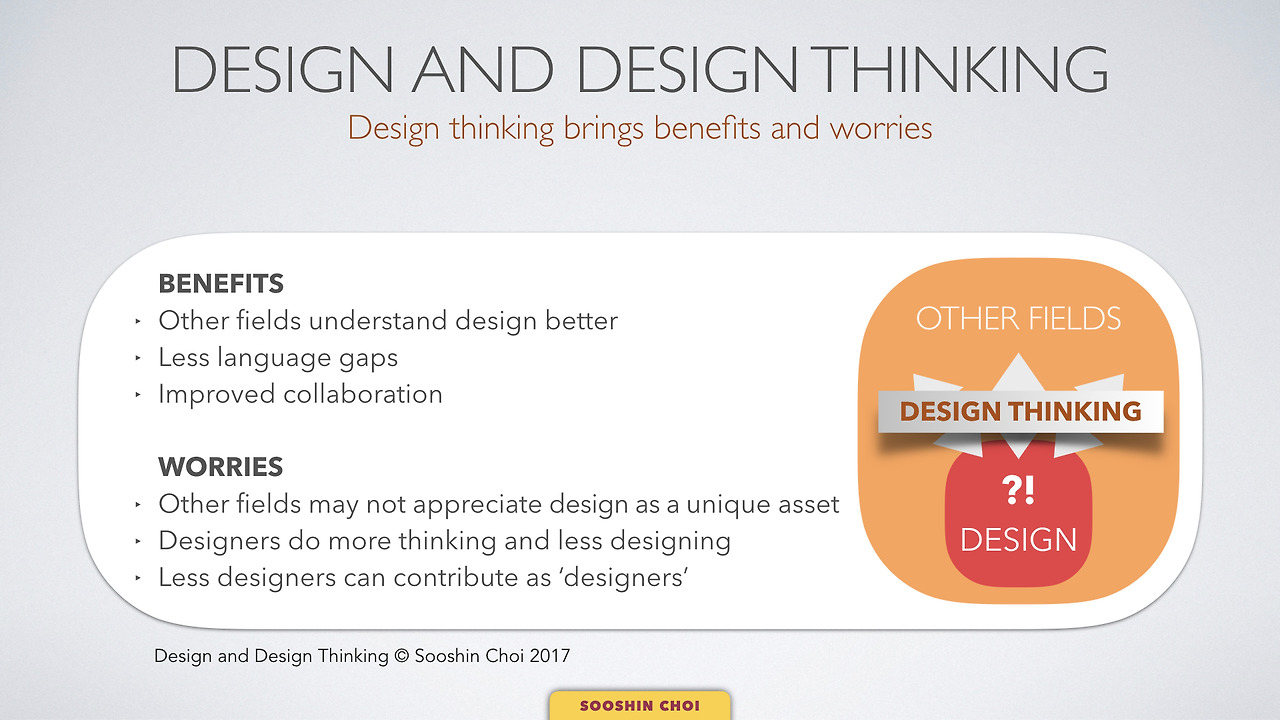 DESIGN AND DESIGN THINKING

Design thinking brings benefits and worries

BENEFITS

‣ Other fields understand design better
‣ Less language gaps
‣ Improved collaboration

WORRIES

‣ Other fields may not appreciate design as a unique asset
‣ Designers do more thinking and less designing
‣ Less designers can contribute as 'designers'

OTHER FIELDS

DESIGN THINKING

?!

DESIGN

Design and Design Thinking © Sooshin Choi 2017

SOOSHIN CHOI